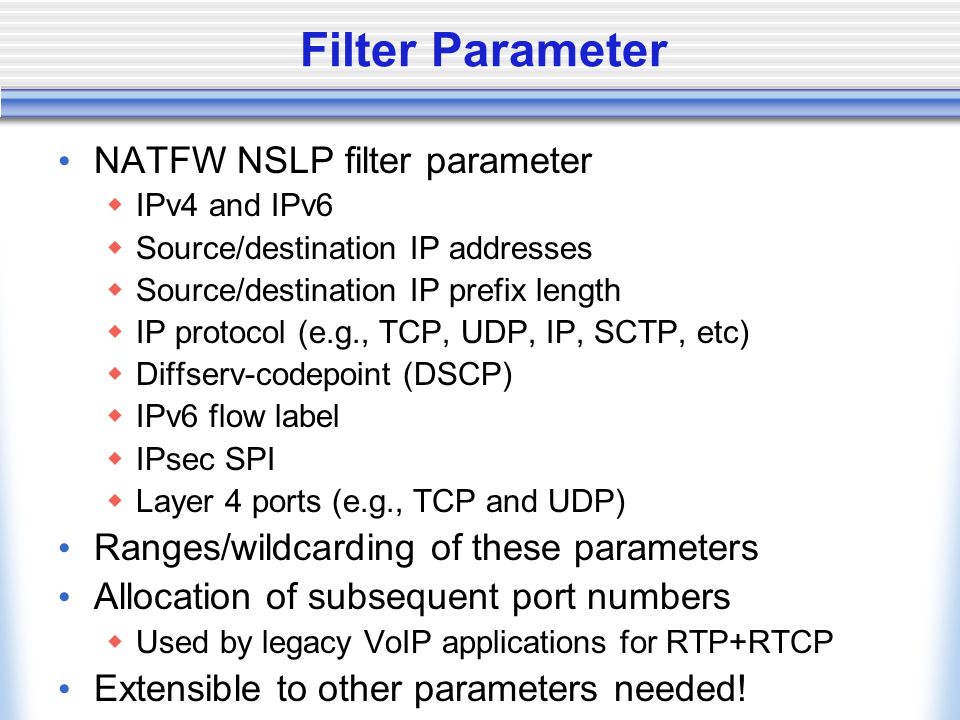 Filter Parameter

• NATFW NSLP filter parameter
  ◆ IPv4 and IPv6
  ◆ Source/destination IP addresses
  ◆ Source/destination IP prefix length
  ◆ IP protocol (e.g., TCP, UDP, IP, SCTP, etc)
  ◆ Diffserv-codepoint (DSCP)
  ◆ IPv6 flow label
  ◆ IPsec SPI
  ◆ Layer 4 ports (e.g., TCP and UDP)
• Ranges/wildcarding of these parameters
• Allocation of subsequent port numbers
  ◆ Used by legacy VoIP applications for RTP+RTCP
• Extensible to other parameters needed!